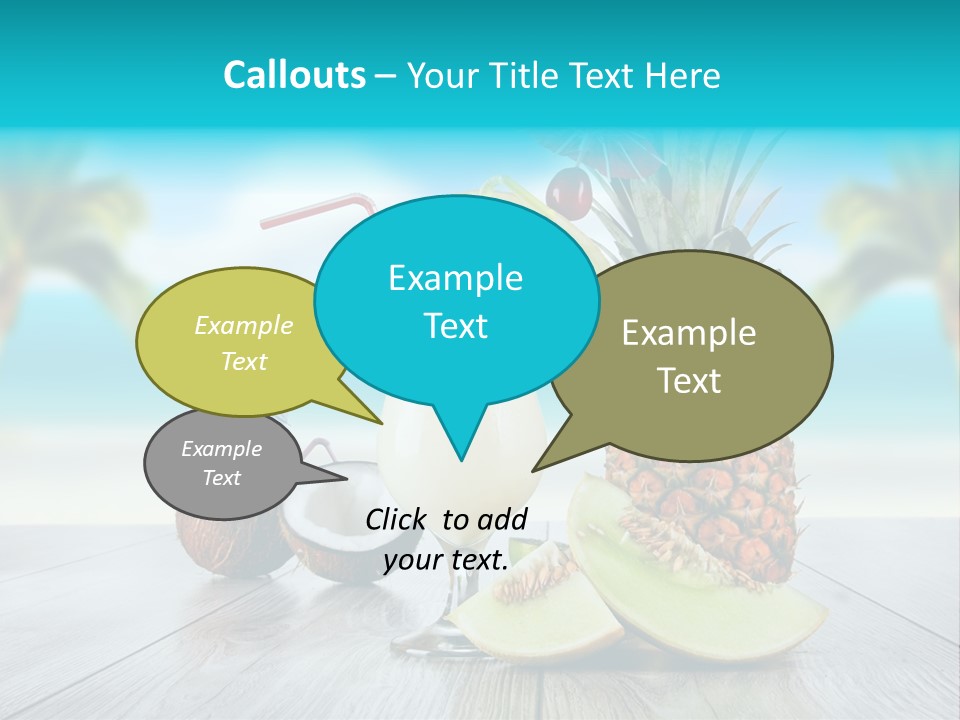 Callouts – Your Title Text Here

Example Text

Example Text

Example Text

Example Text

Click to add your text.